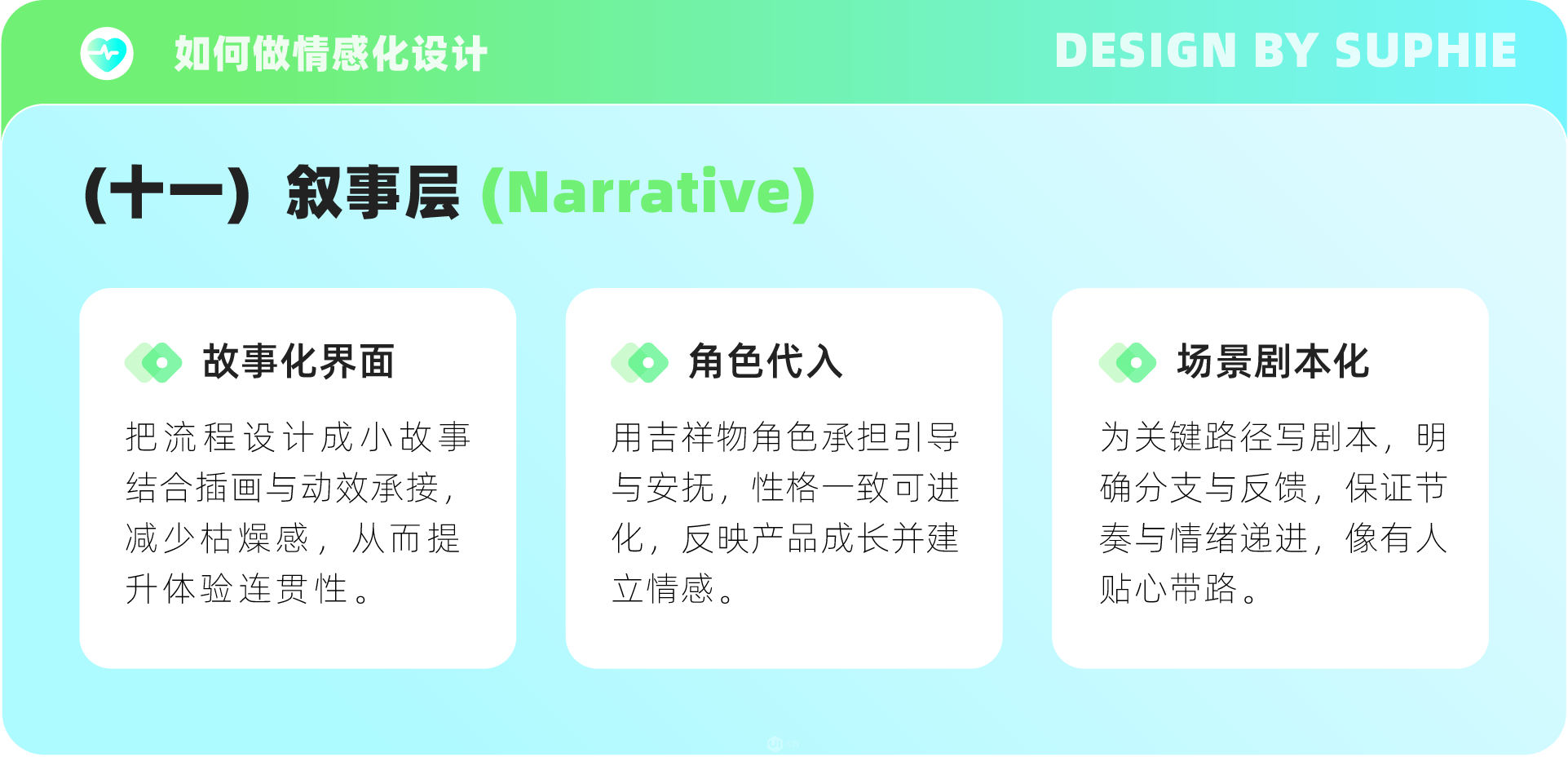 如何做情感化设计

DESIGN BY SUPHIE

(十一) 叙事层 (Narrative)

故事化界面

把流程设计成小故事结合插画与动效承接，减少枯燥感，从而提升体验连贯性。

角色代入

用吉祥物角色承担引导与安抚，性格一致可进化，反映产品成长并建立情感。

场景剧本化

为关键路径写剧本，明确分支与反馈，保证节奏与情绪递进，像有人贴心带路。